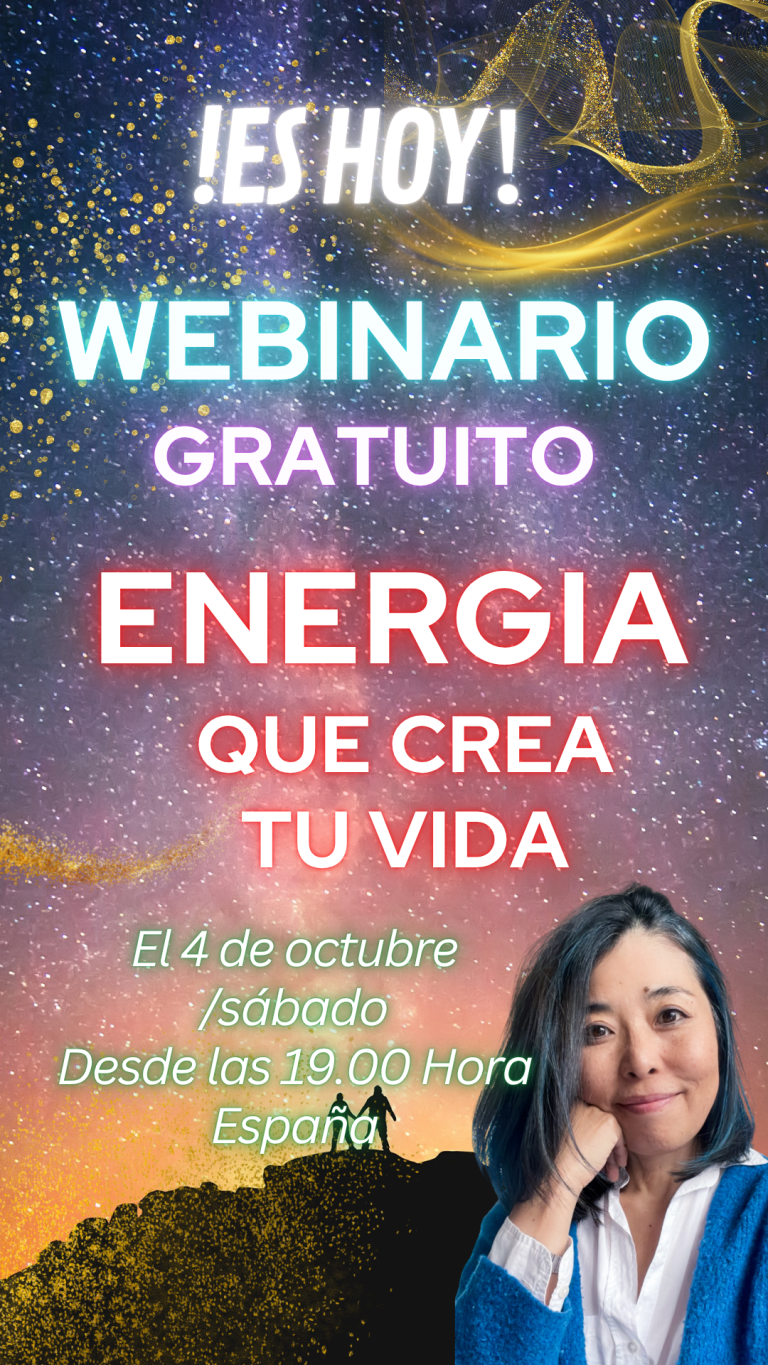 !ES HOY!

WEBINARIO GRATUITO

ENERGIA QUE CREA TU VIDA

El 4 de octubre /sábado Desde las 19.00 Hora España